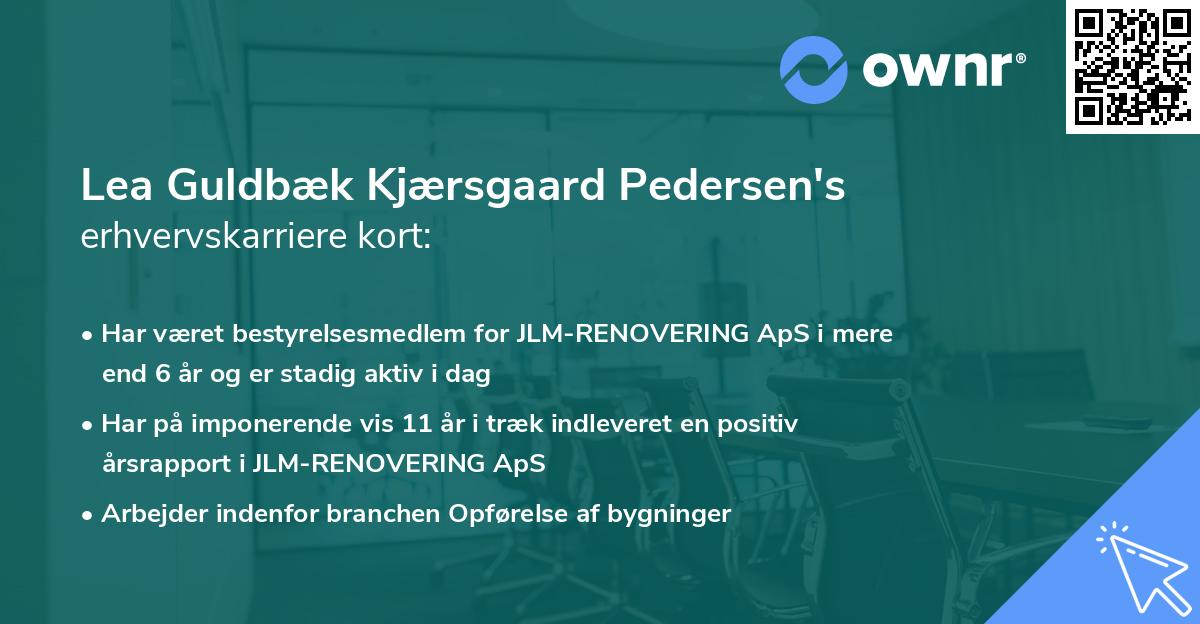 ownr®

Lea Guldbæk Kjærsgaard Pedersen's
erhvervskarriere kort:

• Har været bestyrelsesmedlem for JLM-RENOVERING ApS i mere end 6 år og er stadig aktiv i dag
• Har på imponerende vis 11 år i træk indleveret en positiv årsrapport i JLM-RENOVERING ApS
• Arbejder indenfor branchen Opførelse af bygninger